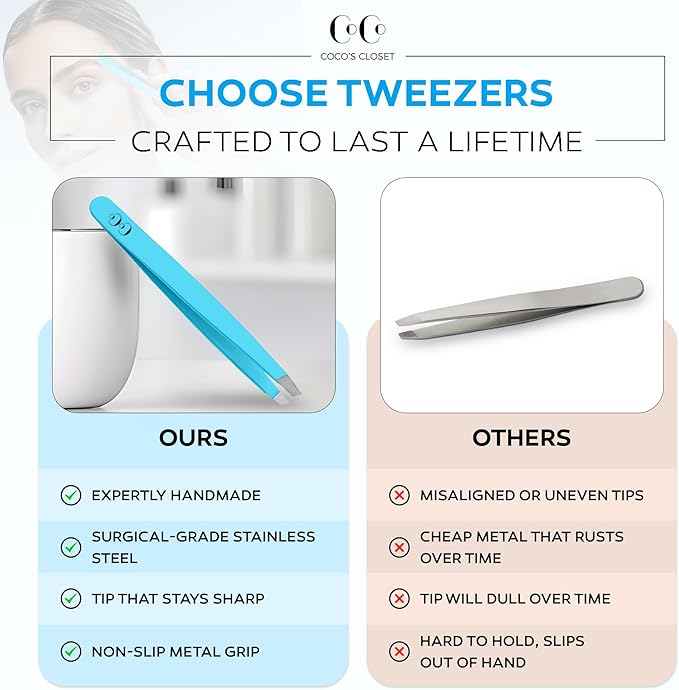 CoCo
COCO'S CLOSET

CHOOSE TWEEZERS
CRAFTED TO LAST A LIFETIME

OURS

EXPERTLY HANDMADE

SURGICAL-GRADE STAINLESS STEEL

TIP THAT STAYS SHARP

NON-SLIP METAL GRIP

OTHERS

MISALIGNED OR UNEVEN TIPS

CHEAP METAL THAT RUSTS OVER TIME

TIP WILL DULL OVER TIME

HARD TO HOLD, SLIPS OUT OF HAND